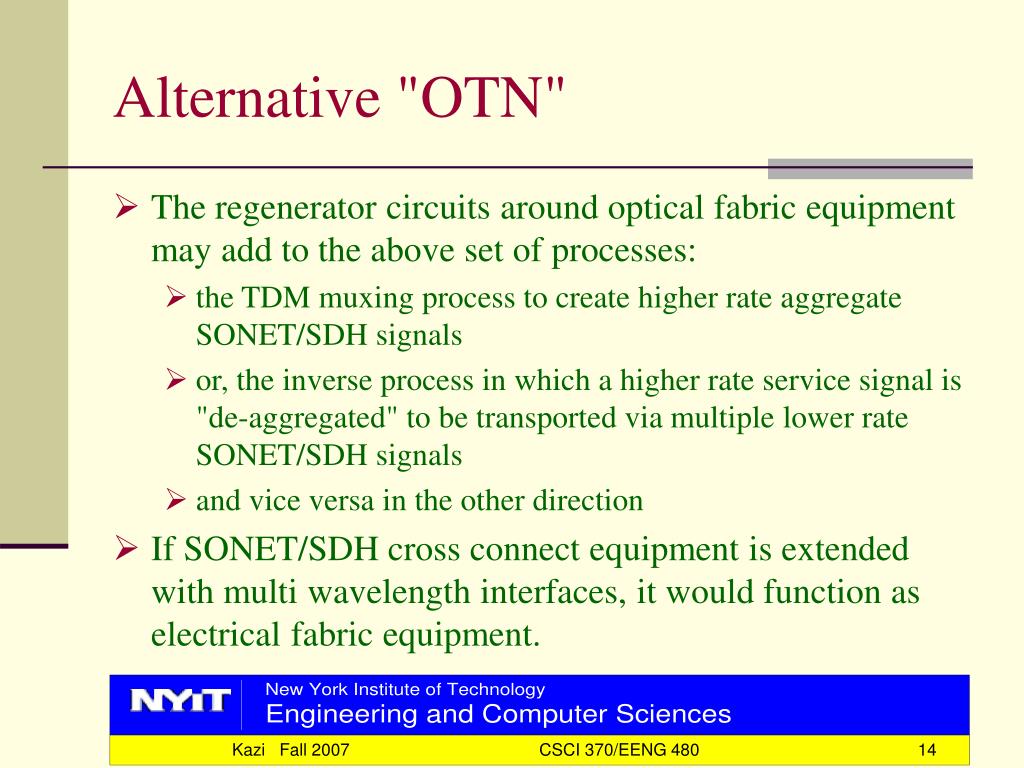 Alternative "OTN"

➢ The regenerator circuits around optical fabric equipment may add to the above set of processes:

➢ the TDM muxing process to create higher rate aggregate SONET/SDH signals

➢ or, the inverse process in which a higher rate service signal is "de-aggregated" to be transported via multiple lower rate SONET/SDH signals

➢ and vice versa in the other direction

➢ If SONET/SDH cross connect equipment is extended with multi wavelength interfaces, it would function as electrical fabric equipment.

NYIT

New York Institute of Technology
Engineering and Computer Sciences

Kazi Fall 2007 CSCI 370/EENG 480 14